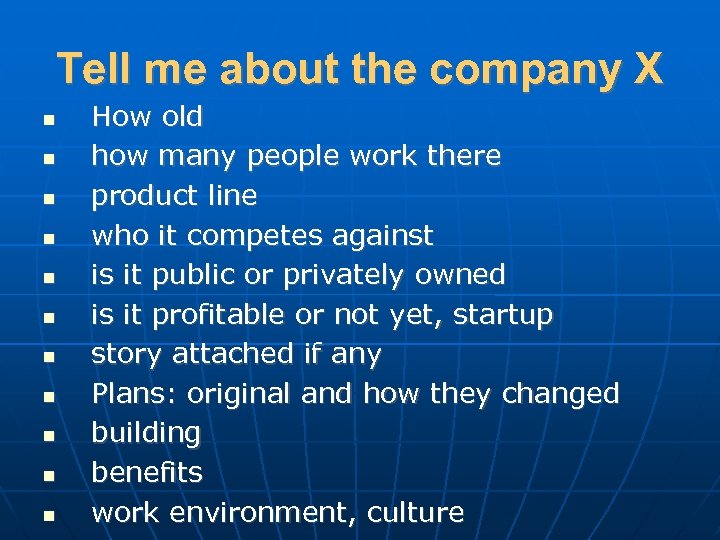 Tell me about the company X

- How old
- how many people work there
- product line
- who it competes against
- is it public or privately owned
- is it profitable or not yet, startup
- story attached if any
- Plans: original and how they changed
- building
- benefits
- work environment, culture